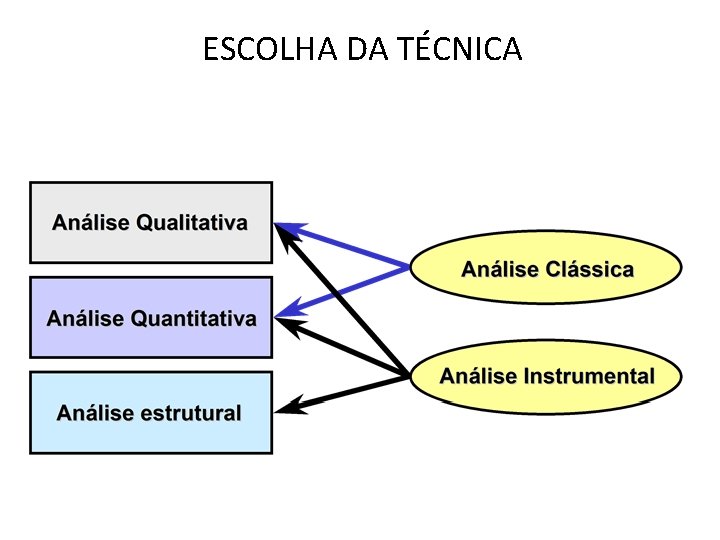 ESCOLHA DA TÉCNICA

Análise Qualitativa

Análise Quantitativa

Análise estrutural

Análise Clássica

Análise Instrumental